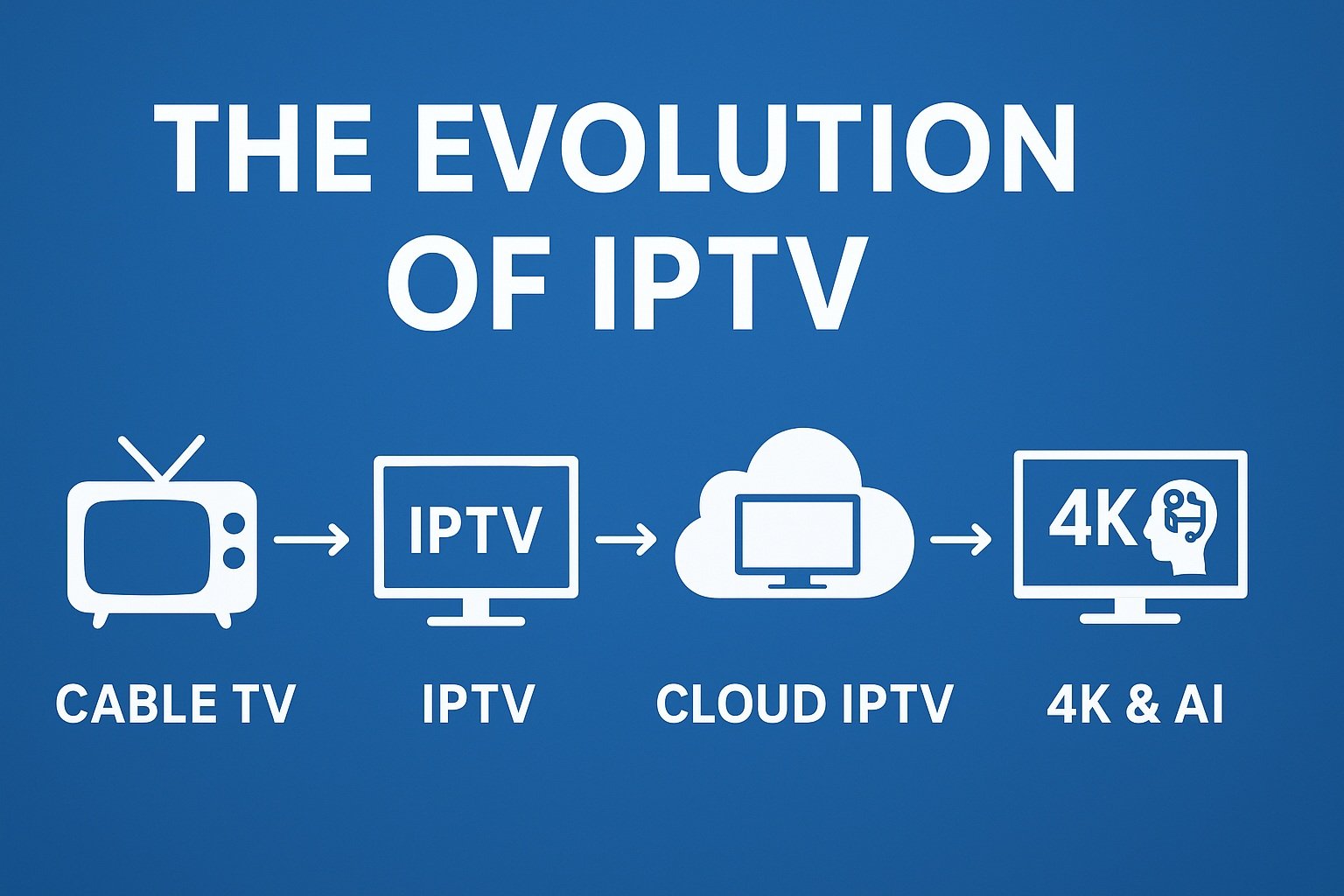 THE EVOLUTION OF IPTV

IPTV

4K

CABLE TV

IPTV

CLOUD IPTV

4K & AI